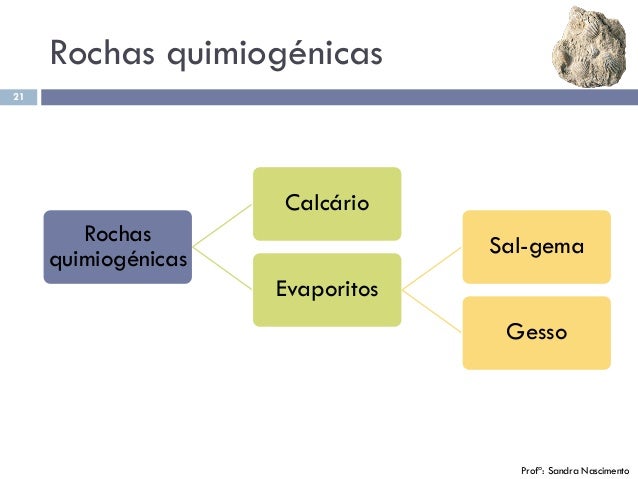 Rochas quimiogénicas

21

Rochas quimiogénicas

Calcário

Evaporitos

Sal-gema

Gesso

Profª: Sandra Nascimento